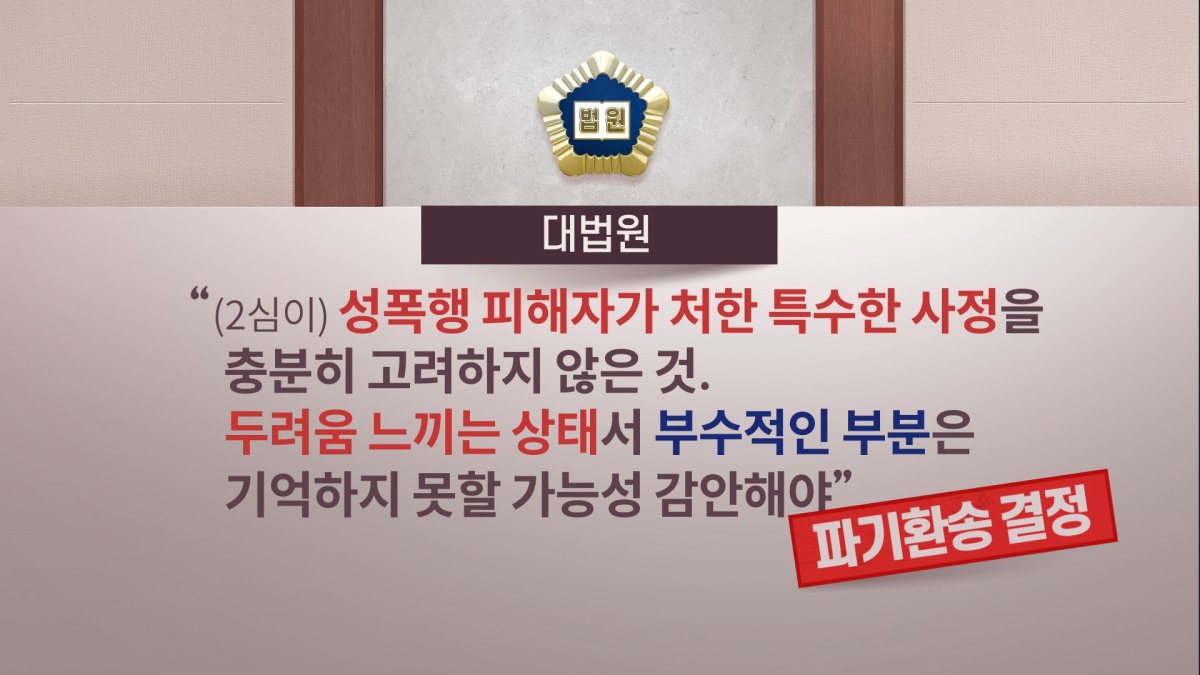 법원

대법원

“(2심이) 성폭행 피해자가 처한 특수한 사정을 충분히 고려하지 않은 것.
두려움 느끼는 상태서 부수적인 부분은 기억하지 못할 가능성 감안해야”

파기환송 결정